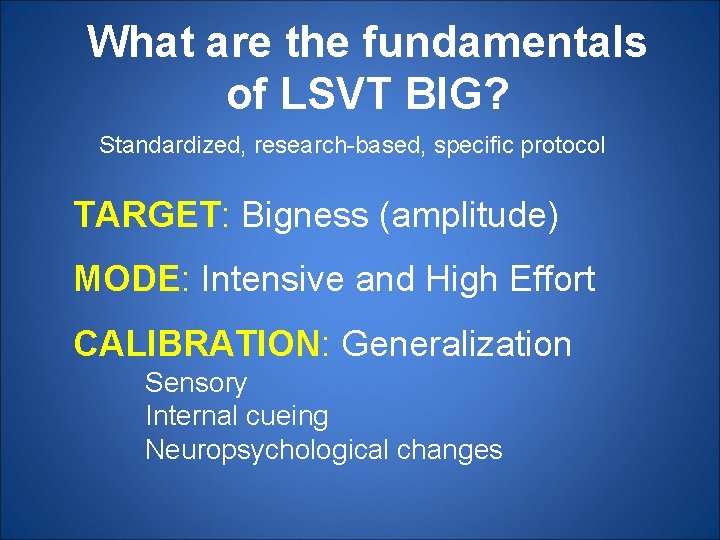 What are the fundamentals of LSVT BIG?

Standardized, research-based, specific protocol

TARGET: Bigness (amplitude)

MODE: Intensive and High Effort

CALIBRATION: Generalization

Sensory
Internal cueing
Neuropsychological changes